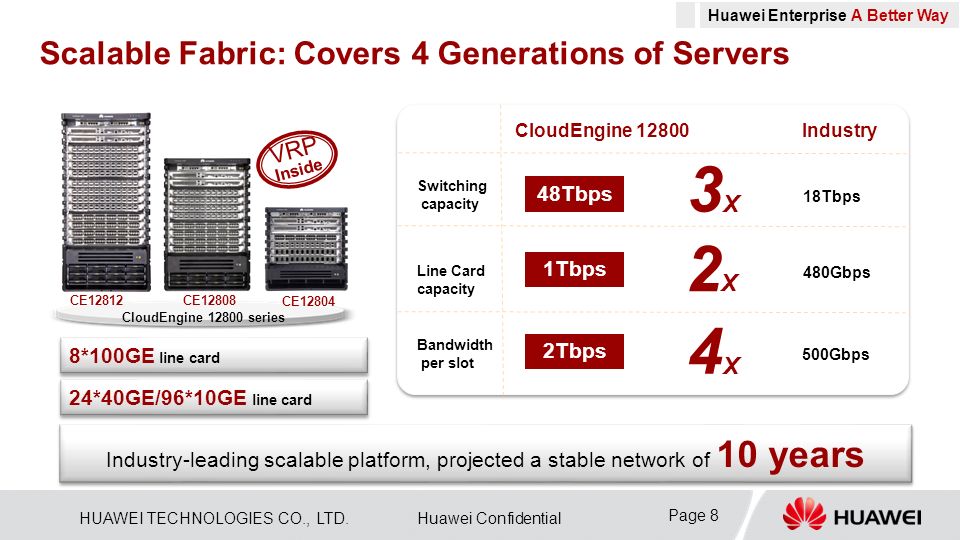 Huawei Enterprise A Better Way

Scalable Fabric: Covers 4 Generations of Servers

VRP Inside

CE12812 CE12808 CE12804
CloudEngine 12800 series

8*100GE line card

24*40GE/96*10GE line card

| | CloudEngine 12800 | | Industry |
|---|---|---|---|
| Switching capacity | 48Tbps | 3x | 18Tbps |
| Line Card capacity | 1Tbps | 2x | 480Gbps |
| Bandwidth per slot | 2Tbps | 4x | 500Gbps |

Industry-leading scalable platform, projected a stable network of 10 years

HUAWEI TECHNOLOGIES CO., LTD. Huawei Confidential Page 8 HUAWEI